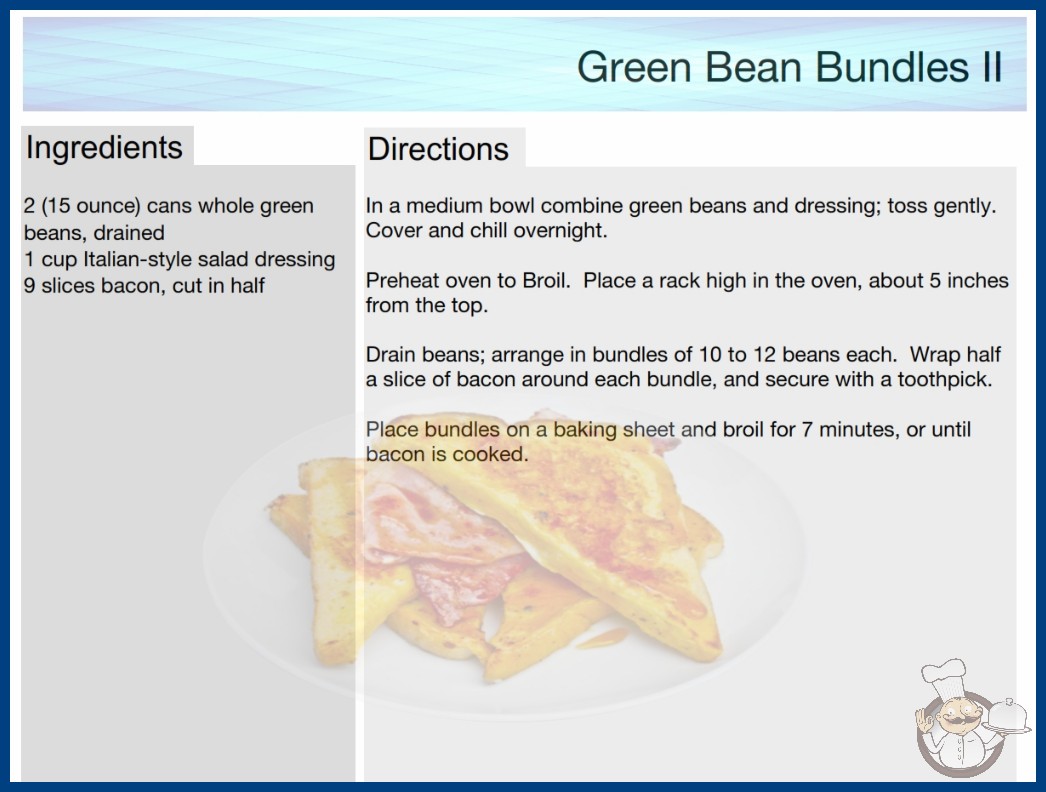 Green Bean Bundles II

Ingredients

2 (15 ounce) cans whole green beans, drained
1 cup Italian-style salad dressing
9 slices bacon, cut in half

Directions

In a medium bowl combine green beans and dressing; toss gently. Cover and chill overnight.

Preheat oven to Broil. Place a rack high in the oven, about 5 inches from the top.

Drain beans; arrange in bundles of 10 to 12 beans each. Wrap half a slice of bacon around each bundle, and secure with a toothpick.

Place bundles on a baking sheet and broil for 7 minutes, or until bacon is cooked.